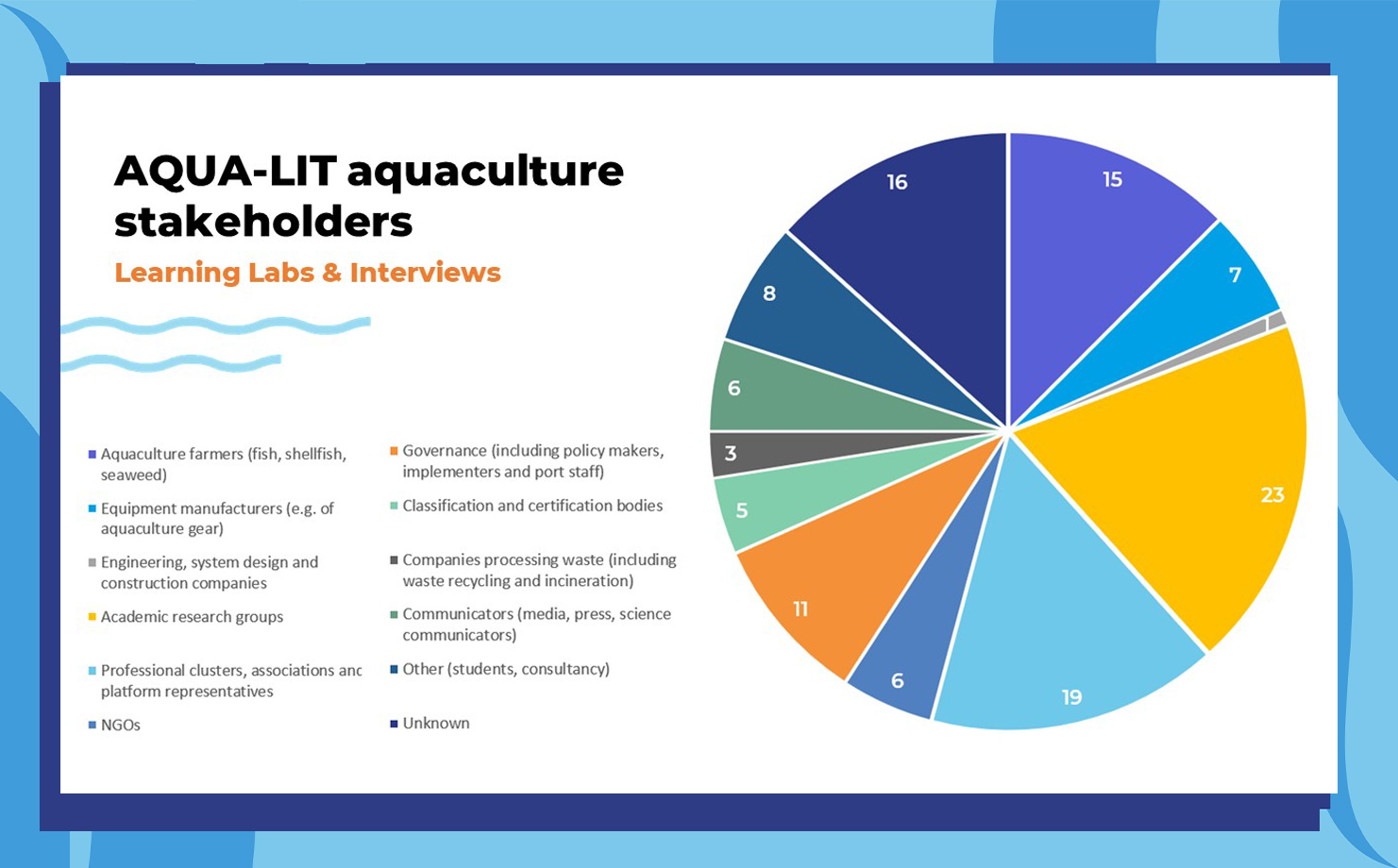 AQUA-LIT aquaculture stakeholders

Learning Labs & Interviews

Aquaculture farmers (fish, shellfish, seaweed)

Equipment manufacturers (e.g. of aquaculture gear)

Engineering, system design and construction companies

Academic research groups

Professional clusters, associations anc platform representatives

NGOs

Governance (including policy makers, implementers and port staff)

Classification and certification bodies

Companies processing waste (including waste recycling and incineration)

Communicators (media, press, science communicators)

Other (students, consultancy)

Unknown

15
7
23
19
6
11
5
3
6
8
16